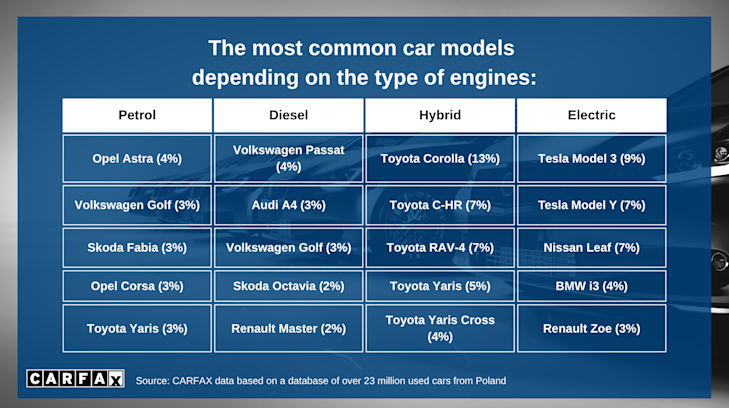 The most common car models depending on the type of engines:

| Petrol | Diesel | Hybrid | Electric |
|---|---|---|---|
| Opel Astra (4%) | Volkswagen Passat (4%) | Toyota Corolla (13%) | Tesla Model 3 (9%) |
| Volkswagen Golf (3%) | Audi A4 (3%) | Toyota C-HR (7%) | Tesla Model Y (7%) |
| Skoda Fabia (3%) | Volkswagen Golf (3%) | Toyota RAV-4 (7%) | Nissan Leaf (7%) |
| Opel Corsa (3%) | Skoda Octavia (2%) | Toyota Yaris (5%) | BMW i3 (4%) |
| Toyota Yaris (3%) | Renault Master (2%) | Toyota Yaris Cross (4%) | Renault Zoe (3%) |

CARFAX Source: CARFAX data based on a database of over 23 million used cars from Poland